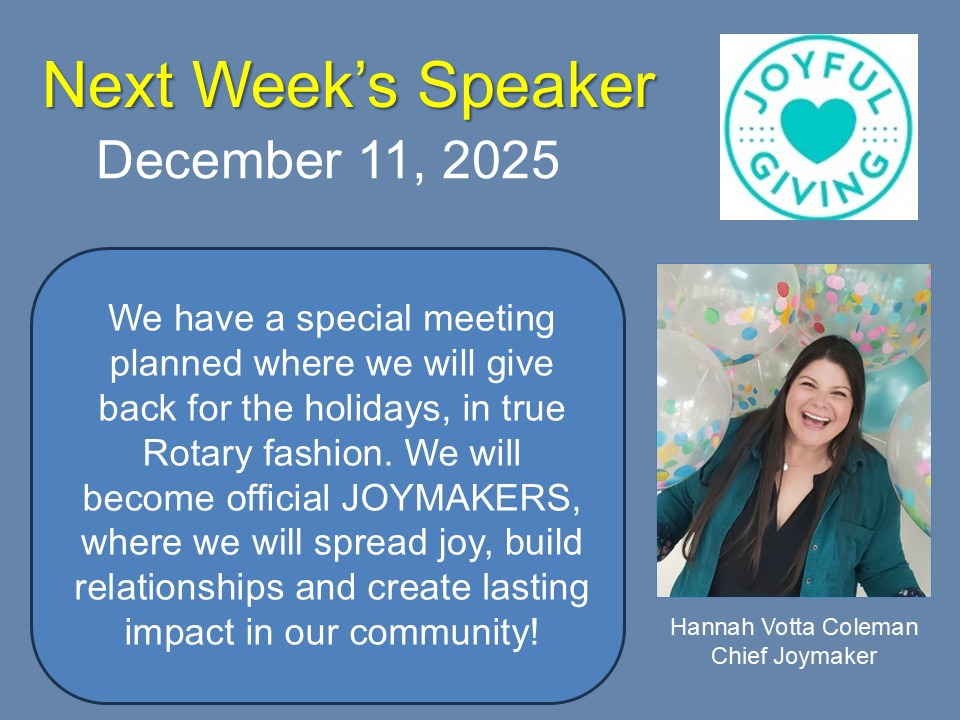 Next Week's Speaker

December 11, 2025

JOYFUL
GIVING

We have a special meeting planned where we will give back for the holidays, in true Rotary fashion. We will become official JOYMAKERS, where we will spread joy, build relationships and create lasting impact in our community!

Hannah Votta Coleman
Chief Joymaker